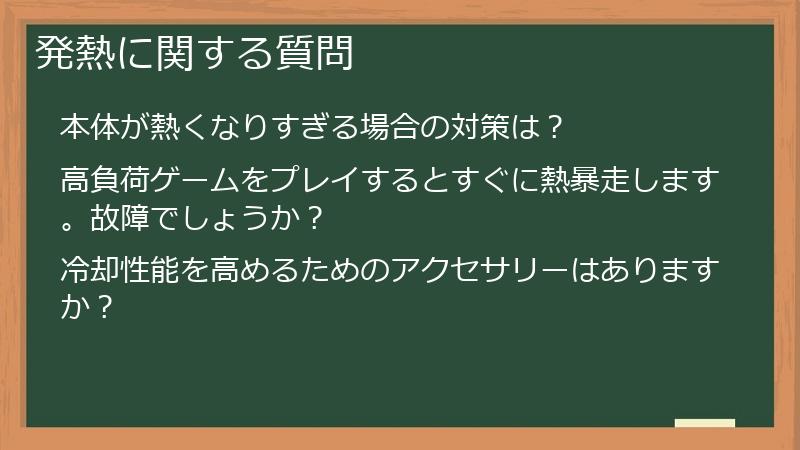 発熱に関する質問

本体が熱くなりすぎる場合の対策は？

高負荷ゲームをプレイするとすぐに熱暴走します。故障でしょうか？

冷却性能を高めるためのアクセサリーはありますか？